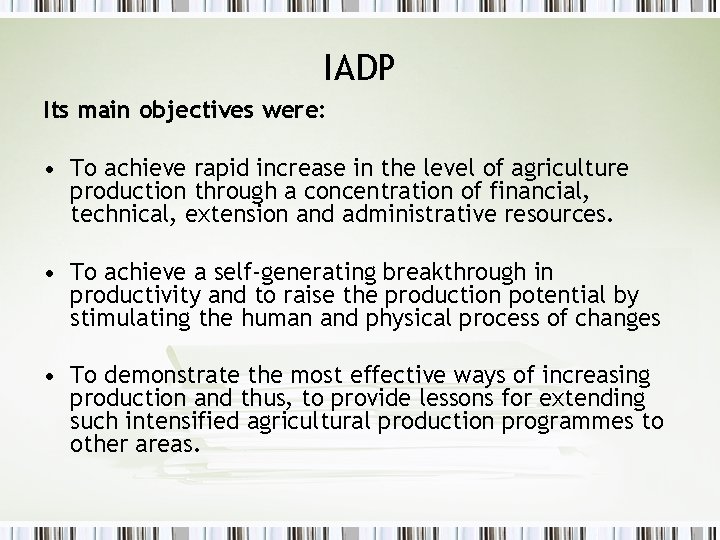 IADP

Its main objectives were:

• To achieve rapid increase in the level of agriculture production through a concentration of financial, technical, extension and administrative resources.

• To achieve a self-generating breakthrough in productivity and to raise the production potential by stimulating the human and physical process of changes

• To demonstrate the most effective ways of increasing production and thus, to provide lessons for extending such intensified agricultural production programmes to other areas.